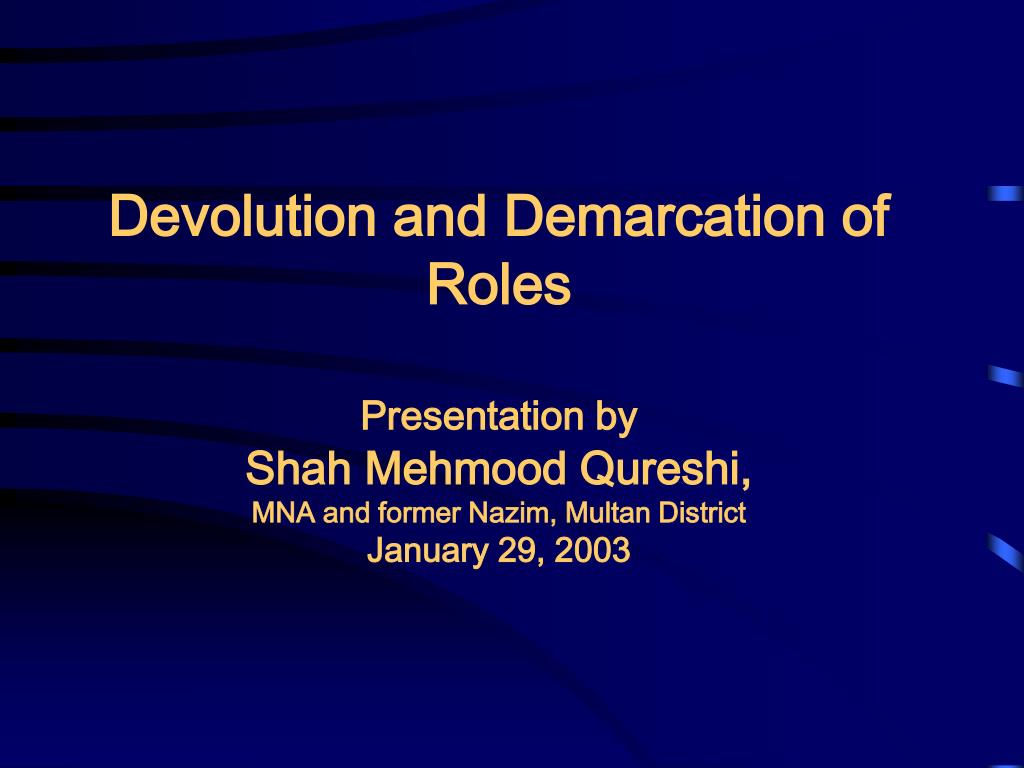 Devolution and Demarcation of Roles

Presentation by
Shah Mehmood Qureshi,
MNA and former Nazim, Multan District
January 29, 2003